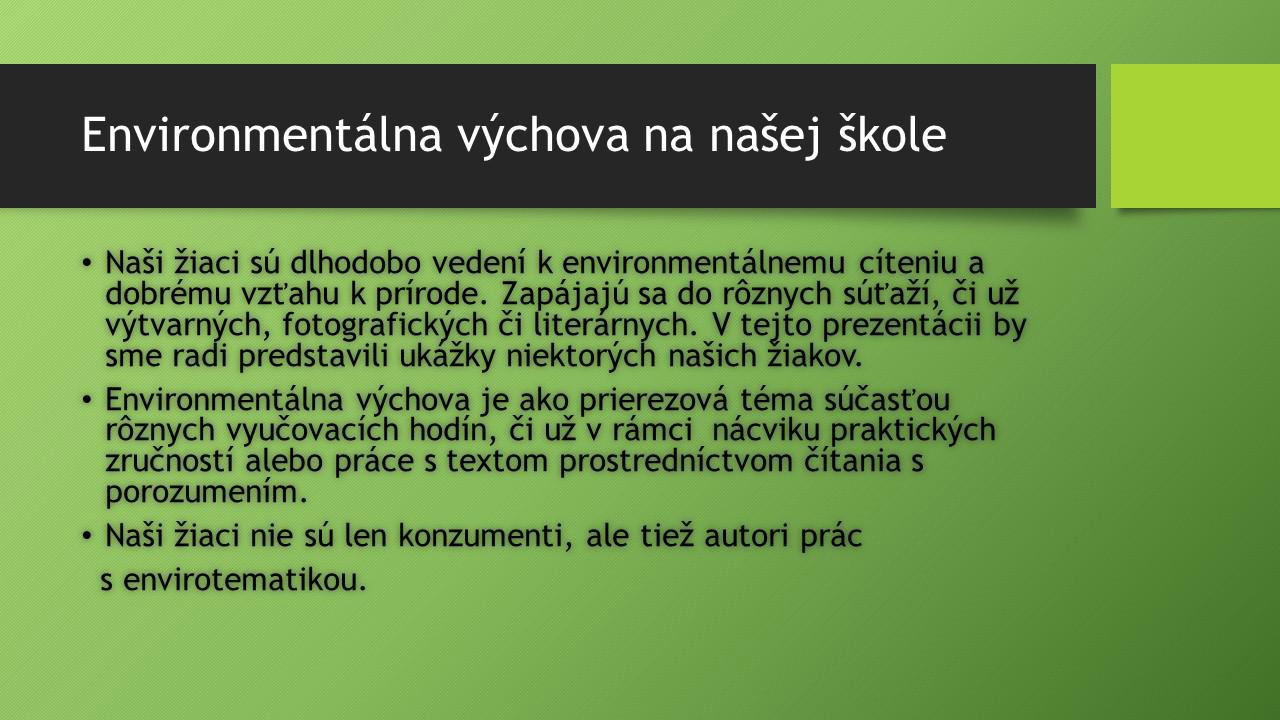 Environmentálna výchova na našej škole

• Naši žiaci sú dlhodobo vedení k environmentálnemu cíteniu a dobrému vzťahu k prírode. Zapájajú sa do rôznych súťaží, či už výtvarných, fotografických či literárnych. V tejto prezentácii by sme radi predstavili ukážky niektorých našich žiakov.

• Environmentálna výchova je ako prierezová téma súčasťou rôznych vyučovacích hodín, či už v rámci nácviku praktických zručností alebo práce s textom prostredníctvom čítania s porozumením.

• Naši žiaci nie sú len konzumenti, ale tiež autori prác

s envirotematikou.